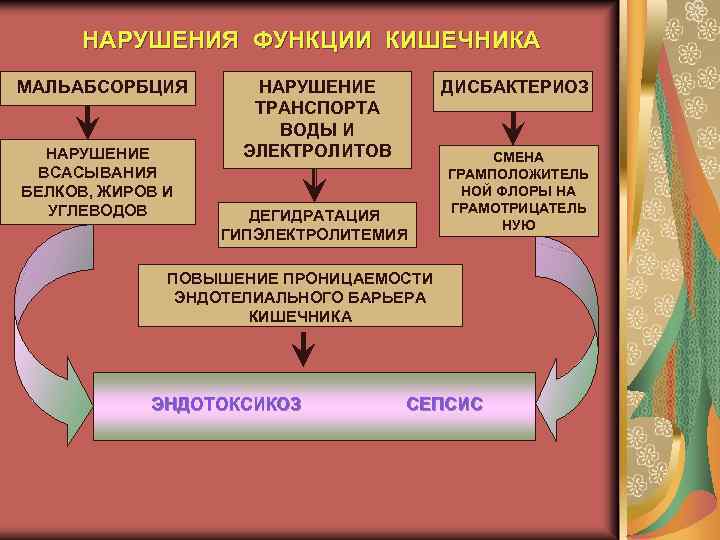 НАРУШЕНИЯ ФУНКЦИИ КИШЕЧНИКА

МАЛЬАБСОРБЦИЯ

НАРУШЕНИЕ ВСАСЫВАНИЯ БЕЛКОВ, ЖИРОВ И УГЛЕВОДОВ

НАРУШЕНИЕ ТРАНСПОРТА ВОДЫ И ЭЛЕКТРОЛИТОВ

ДЕГИДРАТАЦИЯ ГИПЭЛЕКТРОЛИТЕМИЯ

ДИСБАКТЕРИОЗ

СМЕНА ГРАМПОЛОЖИТЕЛЬНОЙ ФЛОРЫ НА ГРАМОТРИЦАТЕЛЬНУЮ

ПОВЫШЕНИЕ ПРОНИЦАЕМОСТИ ЭНДОТЕЛИАЛЬНОГО БАРЬЕРА КИШЕЧНИКА

ЭНДОТОКСИКОЗ СЕПСИС